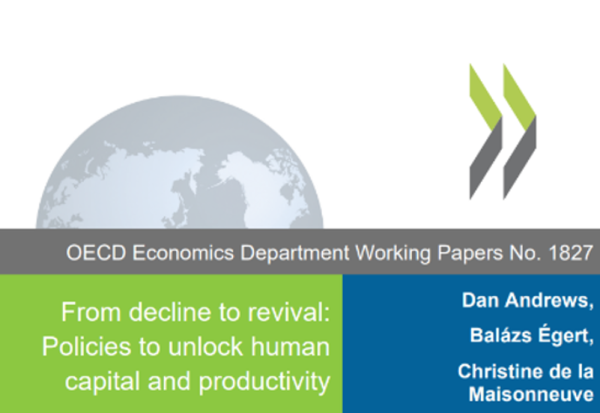 OECD Economics Department Working Papers No. 1827

From decline to revival: Policies to unlock human capital and productivity

Dan Andrews,

Balázs Égert,

Christine de la Maisonneuve